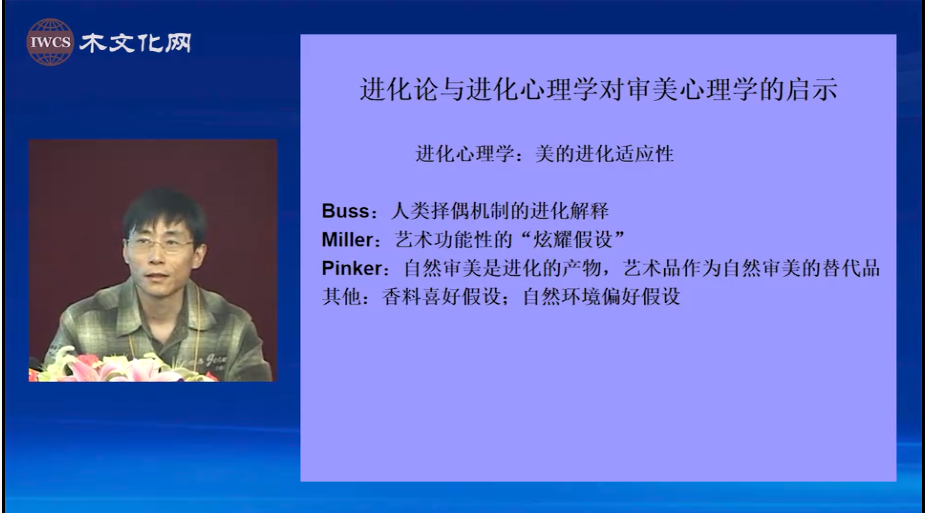 IWCS 木文化网

进化论与进化心理学对审美心理学的启示

进化心理学：美的进化适应性

Buss：人类择偶机制的进化解释
Miller：艺术功能性的“炫耀假设”
Pinker：自然审美是进化的产物，艺术品作为自然审美的替代品
其他：香料喜好假设；自然环境偏好假设